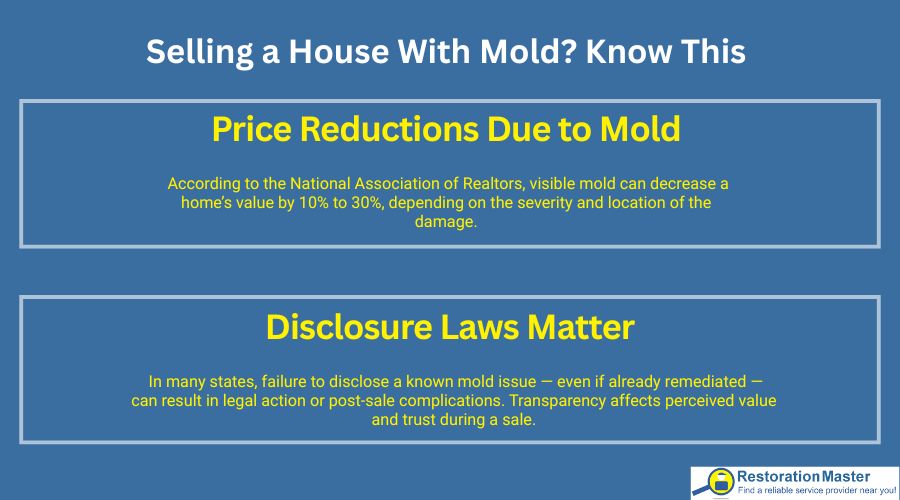 Selling a House With Mold? Know This

Price Reductions Due to Mold

According to the National Association of Realtors, visible mold can decrease a home's value by 10% to 30%, depending on the severity and location of the damage.

Disclosure Laws Matter

In many states, failure to disclose a known mold issue — even if already remediated — can result in legal action or post-sale complications. Transparency affects perceived value and trust during a sale.

RestorationMaster
Find a reliable service provider near you!